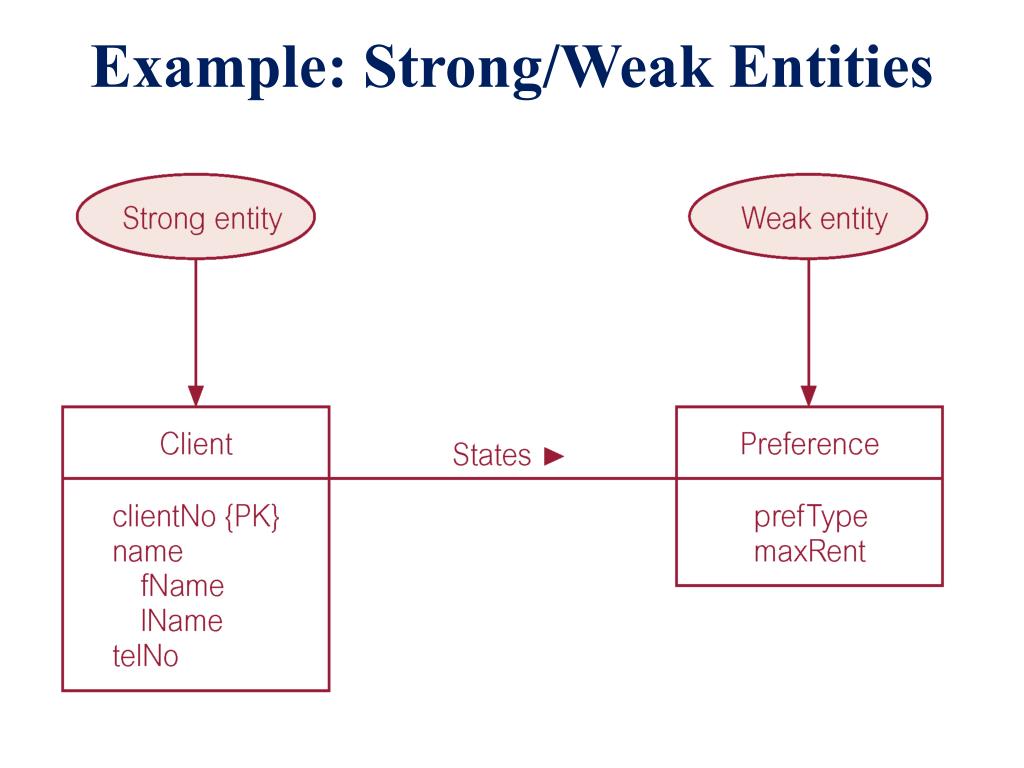 Example: Strong/Weak Entities

Strong entity

Weak entity

Client

clientNo {PK}
name
fName
lName
telNo

States ►

Preference

prefType
maxRent